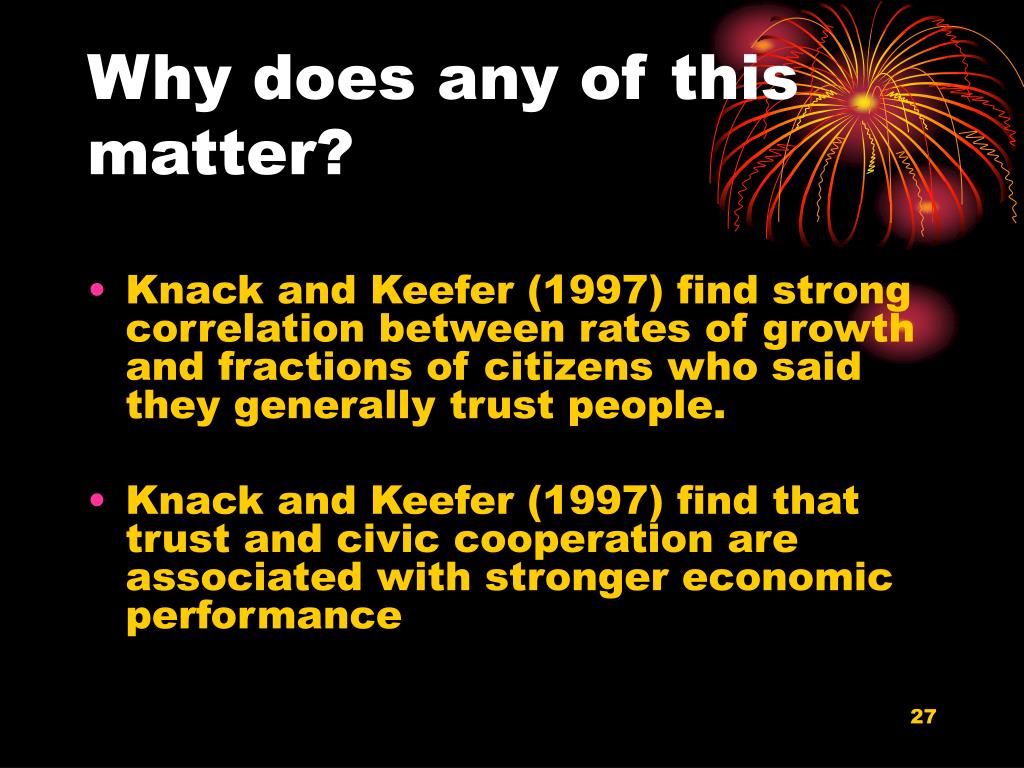 Why does any of this matter?

• Knack and Keefer (1997) find strong correlation between rates of growth and fractions of citizens who said they generally trust people.

• Knack and Keefer (1997) find that trust and civic cooperation are associated with stronger economic performance

27